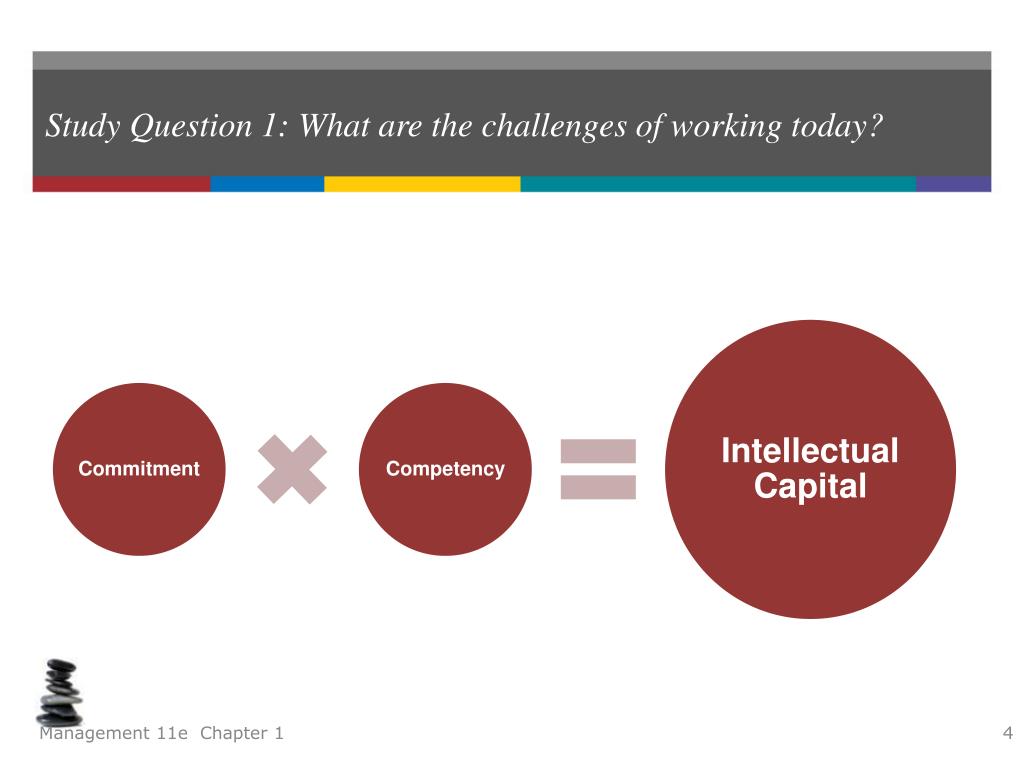 Study Question 1: What are the challenges of working today?

Commitment

Competency

Intellectual Capital

Management 11e Chapter 1

4